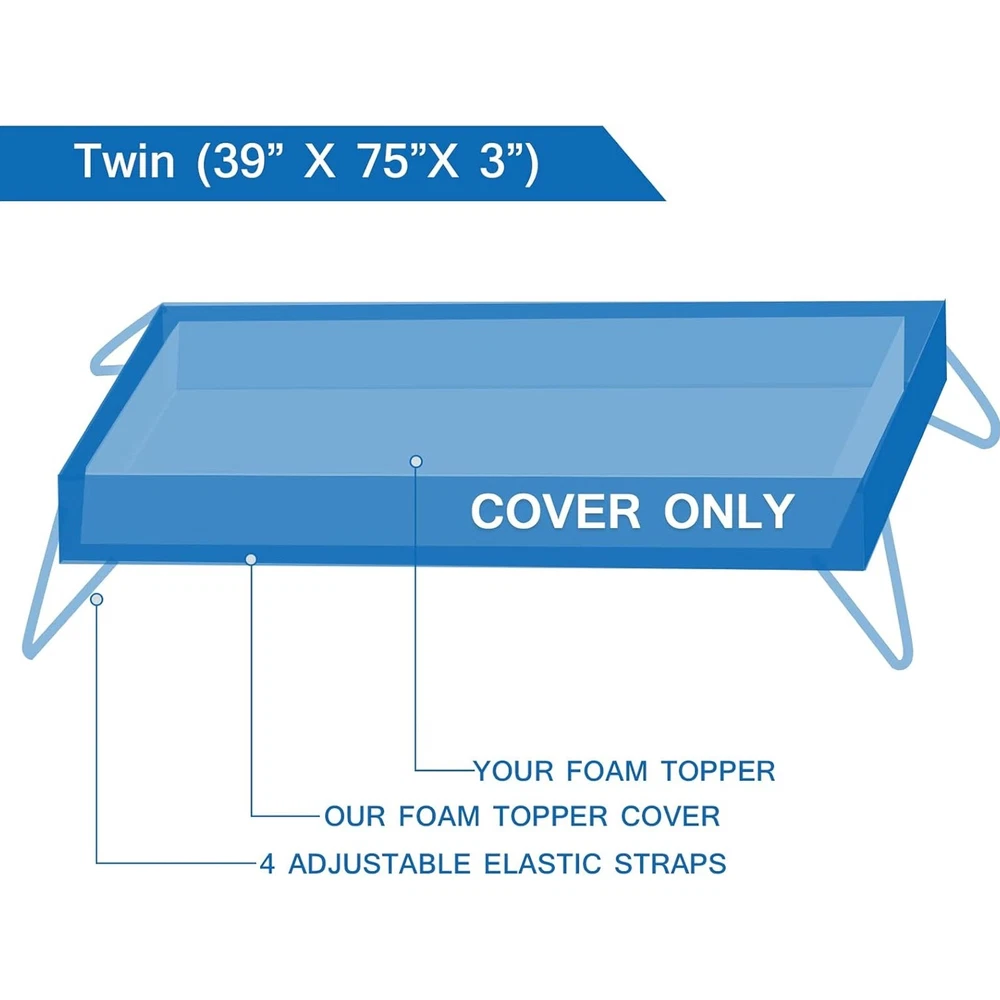 Twin (39” X 75”X 3”)

COVER ONLY

YOUR FOAM TOPPER

OUR FOAM TOPPER COVER

4 ADJUSTABLE ELASTIC STRAPS